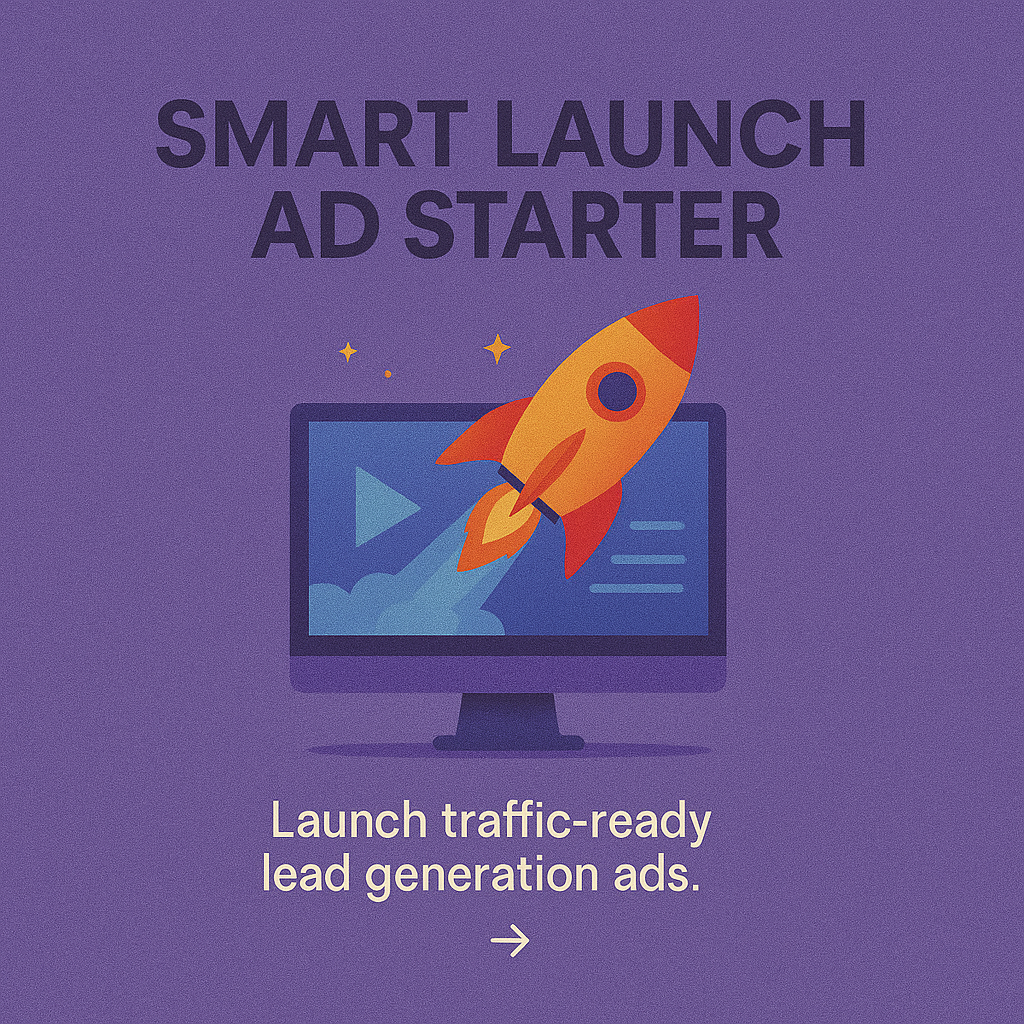 SMART LAUNCH
AD STARTER

Launch traffic-ready lead generation ads.

→